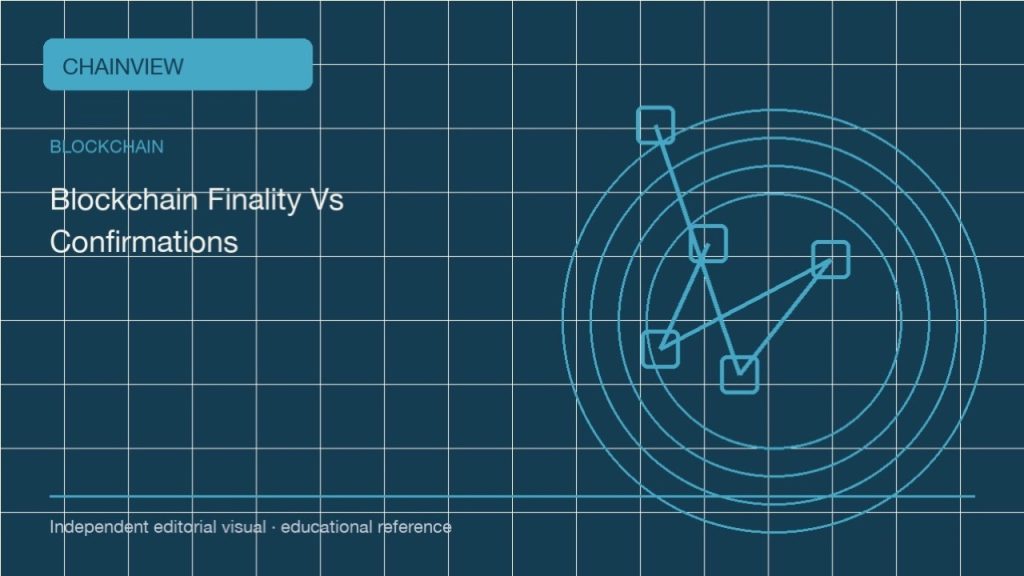 CHAINVIEW

BLOCKCHAIN

Blockchain Finality Vs Confirmations

Independent editorial visual · educational reference